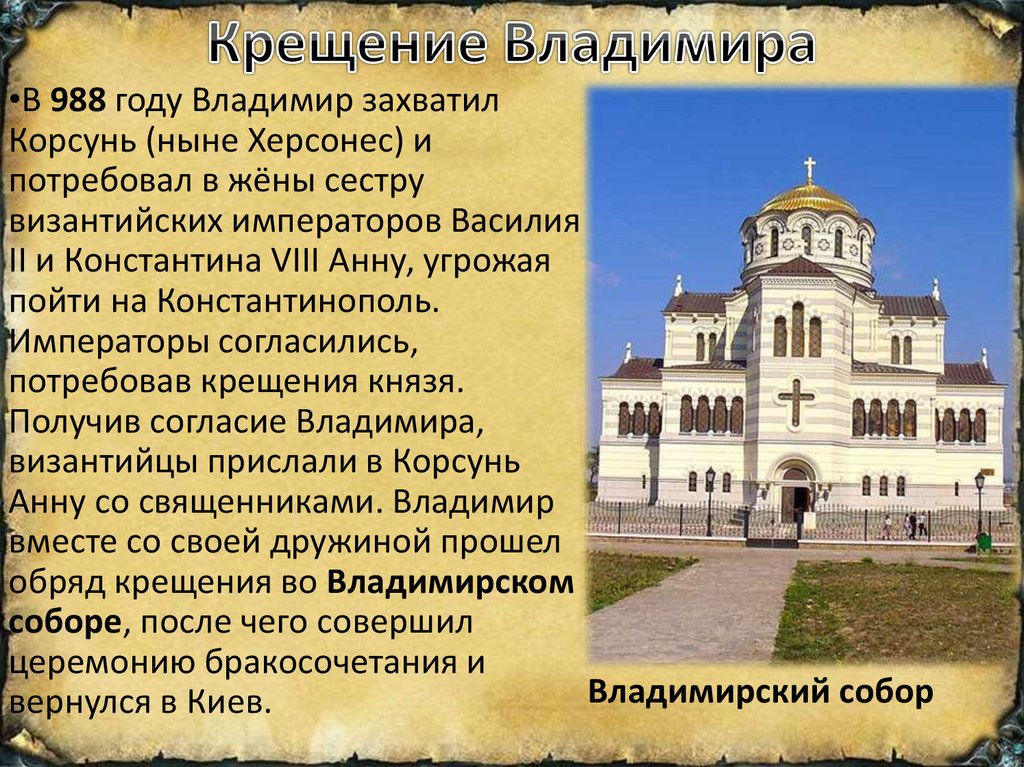 Крещение Владимира

•В 988 году Владимир захватил Корсунь (ныне Херсонес) и потребовал в жёны сестру византийских императоров Василия II и Константина VIII Анну, угрожая пойти на Константинополь. Императоры согласились, потребовав крещения князя. Получив согласие Владимира, византийцы прислали в Корсунь Анну со священниками. Владимир вместе со своей дружиной прошел обряд крещения во Владимирском соборе, после чего совершил церемонию бракосочетания и вернулся в Киев.

Владимирский собор